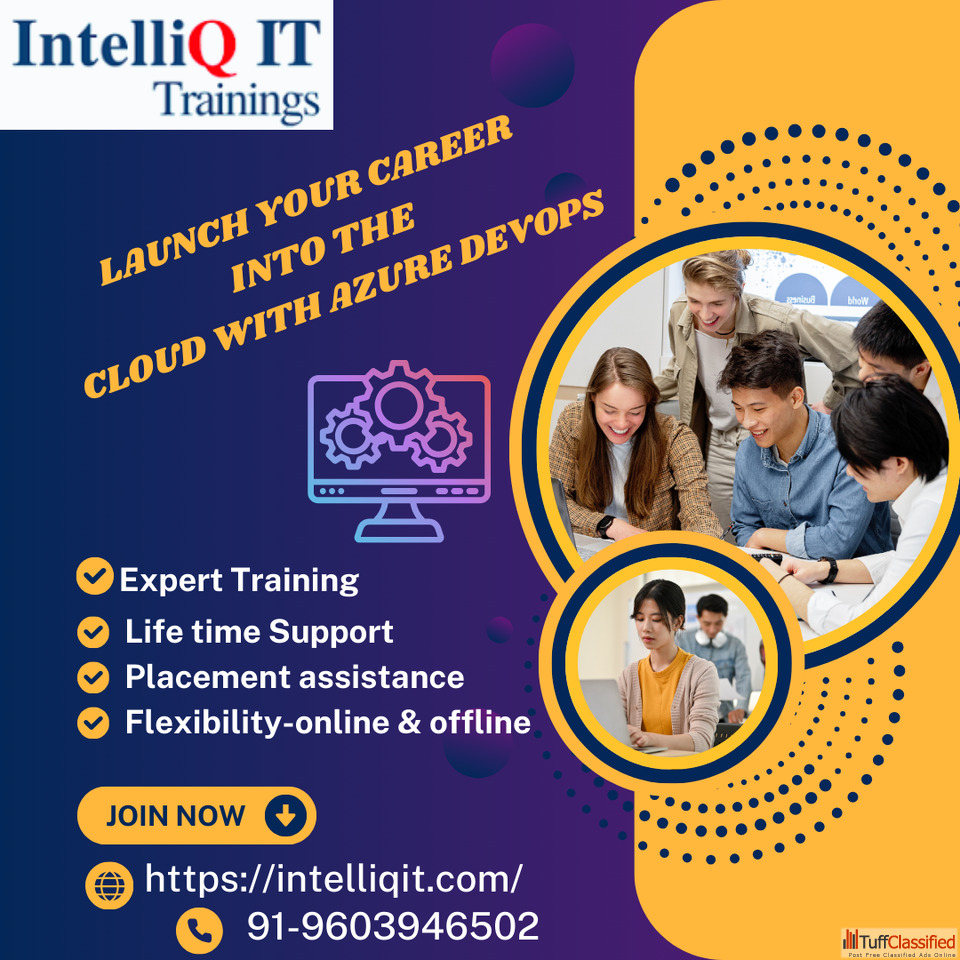 IntelliQ IT
Trainings

LAUNCH YOUR CAREER
INTO THE
CLOUD WITH AZURE DEVOPS

World
Business

Expert Training
Life time Support
Placement assistance
Flexibility-online & offline

JOIN NOW

https://intelliqit.com/
91-9603946502

TuffClassified
Post Free Classified Ads Online